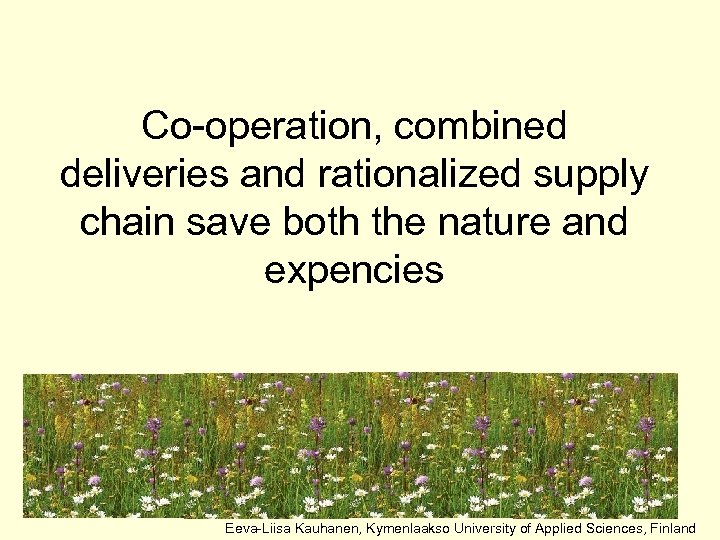 Co-operation, combined deliveries and rationalized supply chain save both the nature and expencies

Eeva-Liisa Kauhanen, Kymenlaakso University of Applied Sciences, Finland